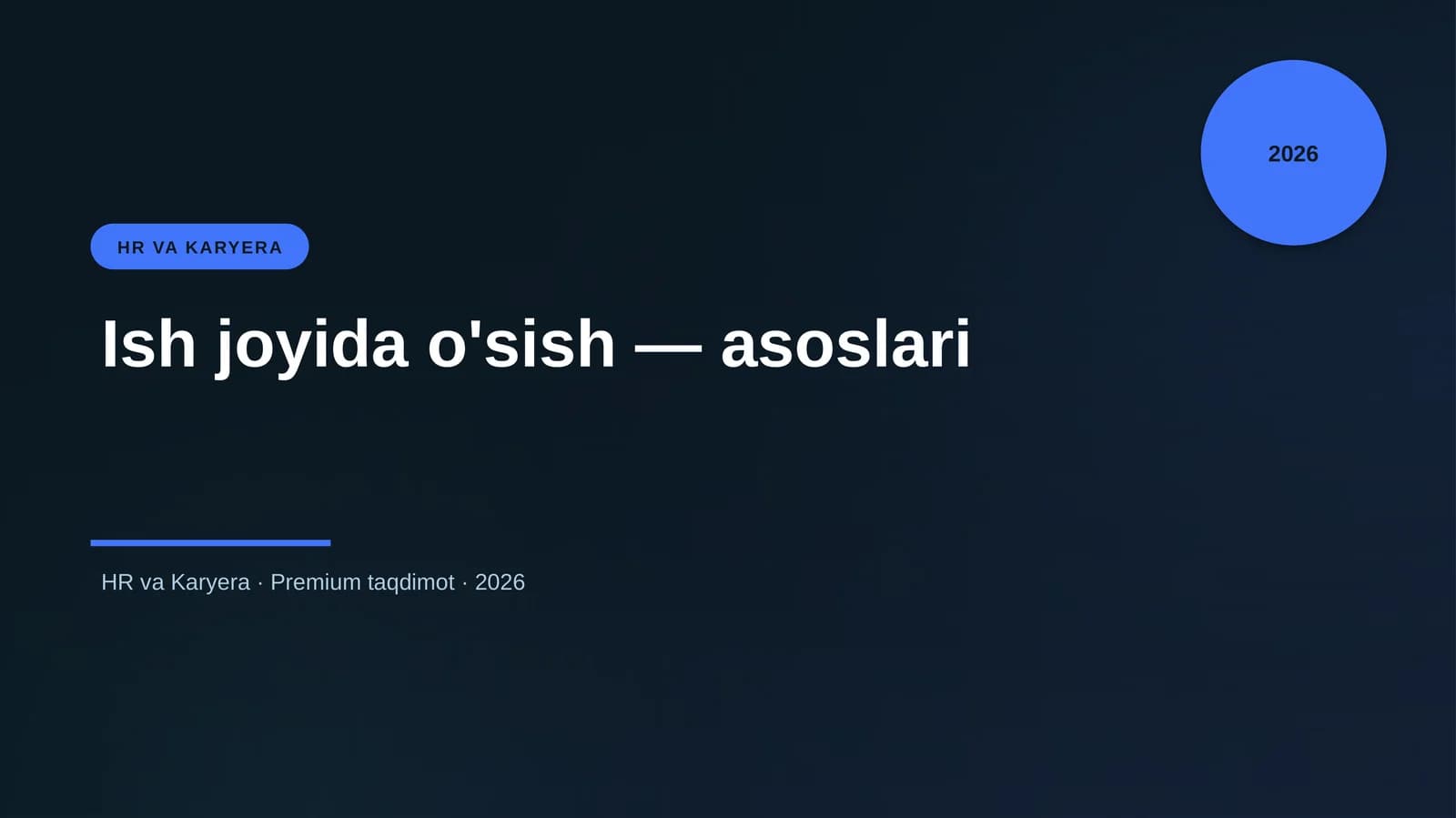 2026

HR VA KARYERA

Ish joyida o'sish — asoslari

HR va Karyera · Premium taqdimot · 2026